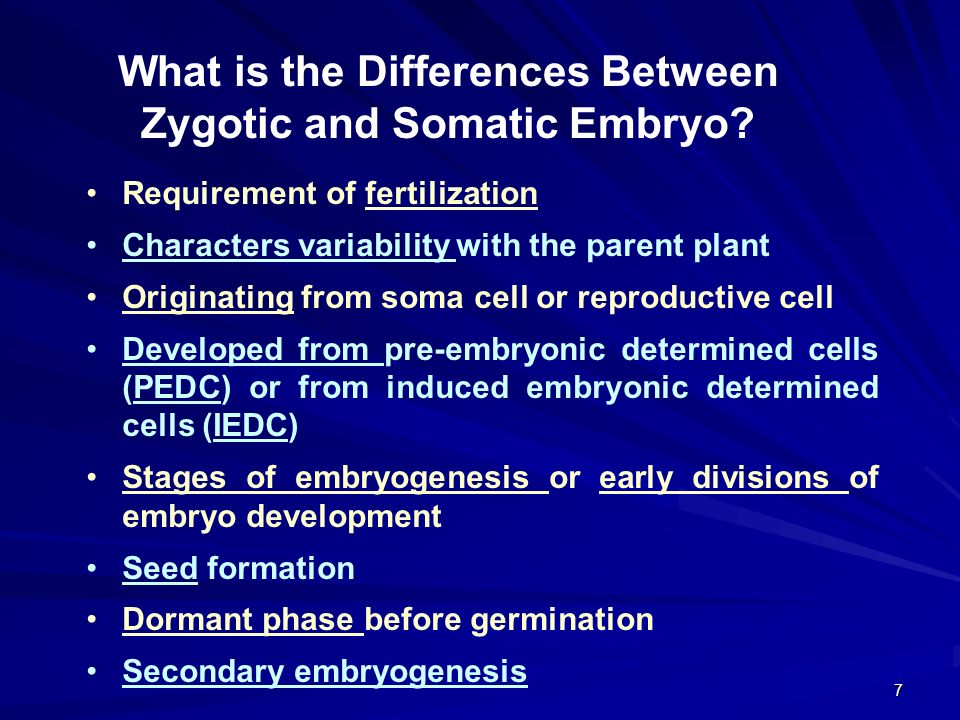 What is the Differences Between Zygotic and Somatic Embryo?

• Requirement of fertilization
• Characters variability with the parent plant
• Originating from soma cell or reproductive cell
• Developed from pre-embryonic determined cells (PEDC) or from induced embryonic determined cells (IEDC)
• Stages of embryogenesis or early divisions of embryo development
• Seed formation
• Dormant phase before germination
• Secondary embryogenesis

7